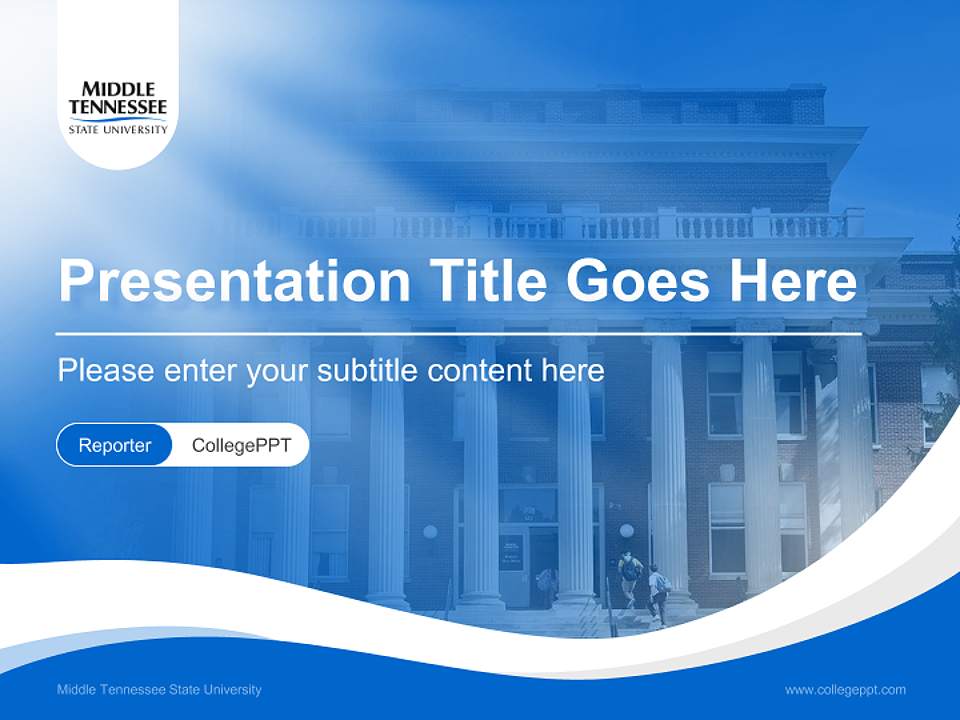 MIDDLE TENNESSEE STATE UNIVERSITY

Presentation Title Goes Here

Please enter your subtitle content here

Reporter CollegePPT

Middle Tennessee State University

www.collegeppt.com